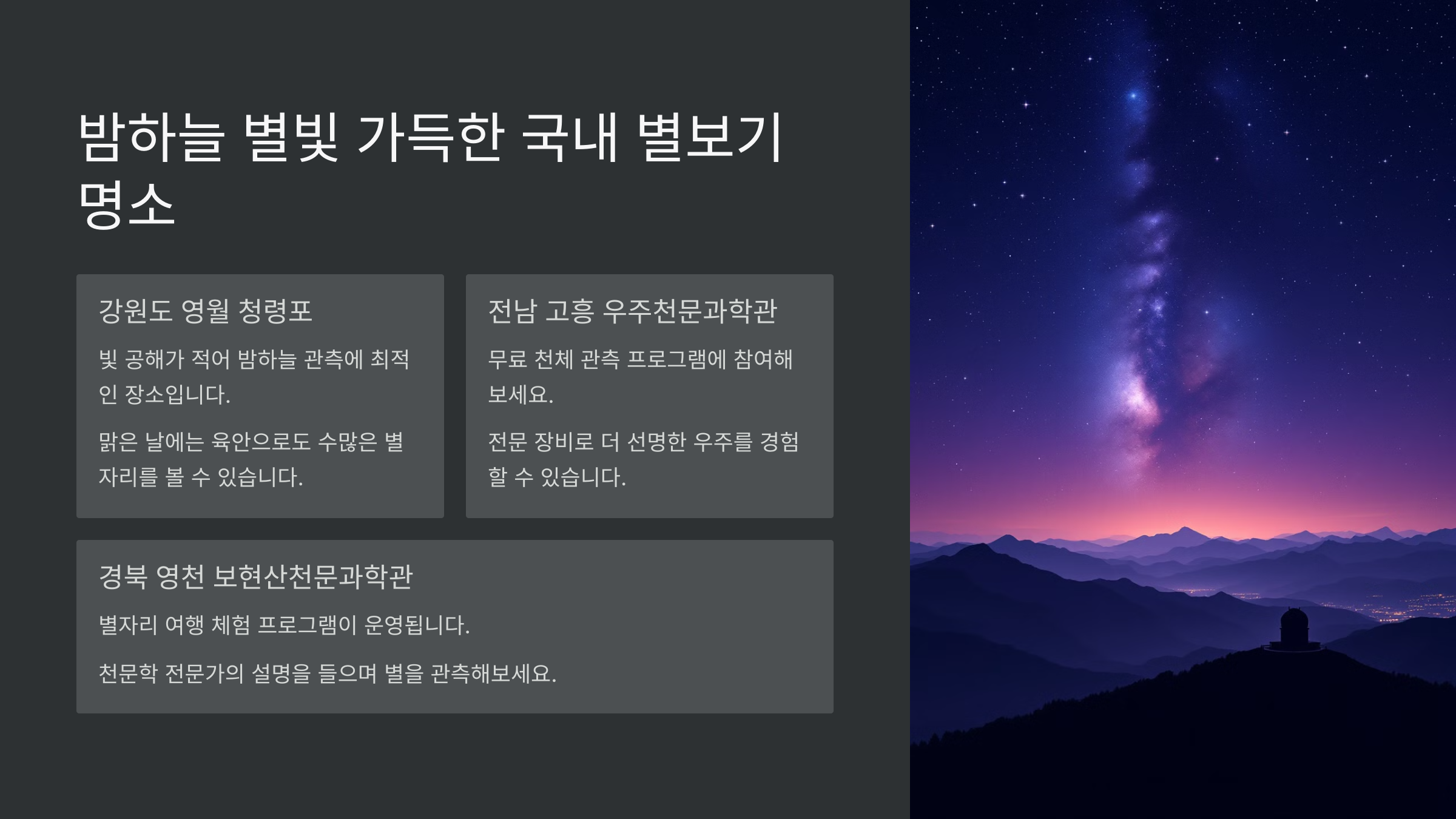 밤하늘 별빛 가득한 국내 별보기 명소

강원도 영월 청령포

빛 공해가 적어 밤하늘 관측에 최적인 장소입니다.

맑은 날에는 육안으로도 수많은 별자리를 볼 수 있습니다.

전남 고흥 우주천문과학관

무료 천체 관측 프로그램에 참여해보세요.

전문 장비로 더 선명한 우주를 경험할 수 있습니다.

경북 영천 보현산천문과학관

별자리 여행 체험 프로그램이 운영됩니다.

천문학 전문가의 설명을 들으며 별을 관측해보세요.